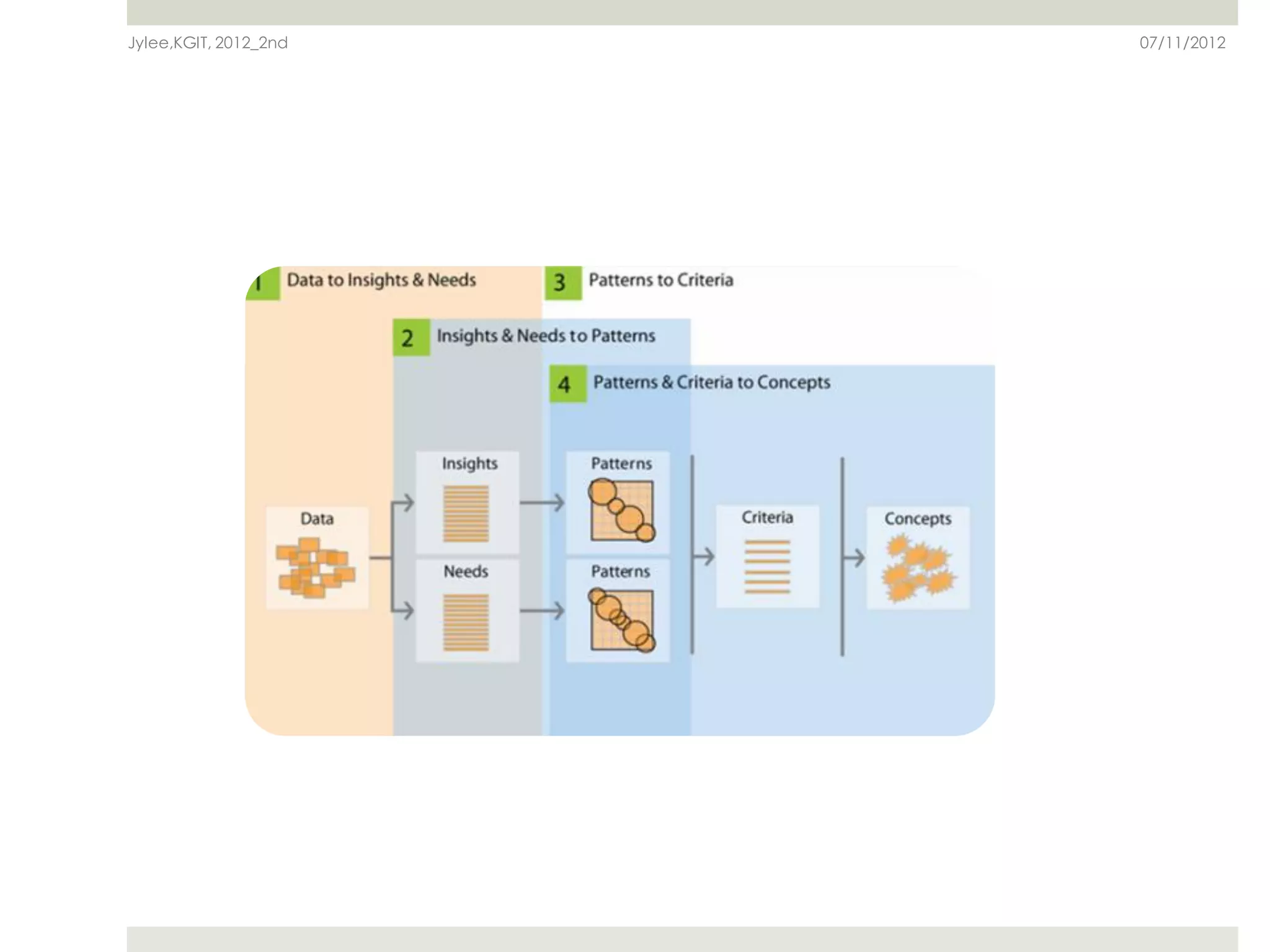 Jylee,KGIT, 2012_2nd

07/11/2012

1 Data to Insights & Needs

3 Patterns to Criteria

2 Insights & Needs to Patterns

4 Patterns & Criteria to Concepts

Data

Insights

Needs

Patterns

Patterns

Criteria

Concepts